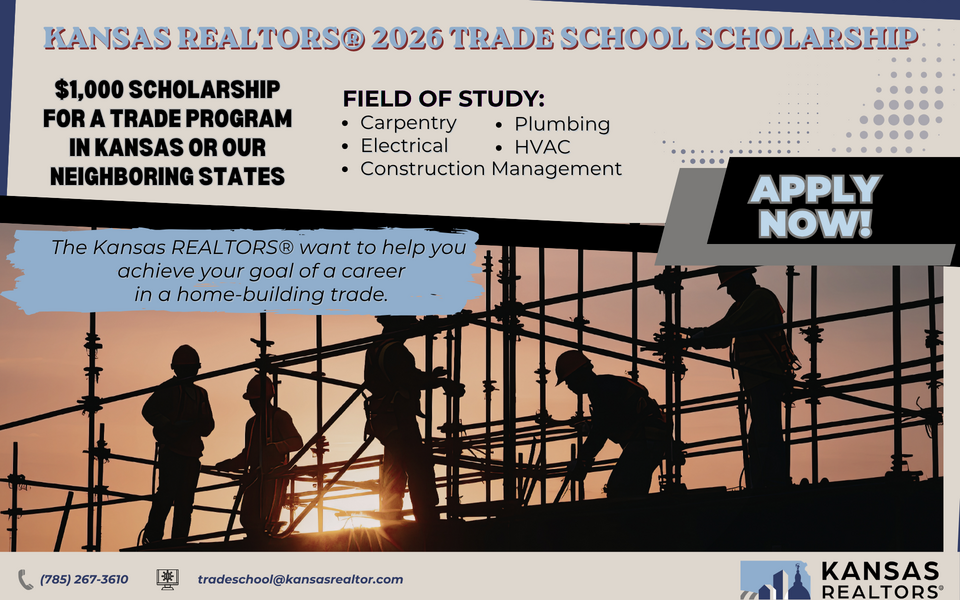 KANSAS REALTORS® 2026 TRADE SCHOOL SCHOLARSHIP

$1,000 SCHOLARSHIP FOR A TRADE PROGRAM IN KANSAS OR OUR NEIGHBORING STATES

FIELD OF STUDY:
• Carpentry
• Electrical
• Construction Management
• Plumbing
• HVAC

APPLY NOW!

The Kansas REALTORS® want to help you achieve your goal of a career in a home-building trade.

(785) 267-3610

tradeschool@kansasrealtor.com

KANSAS REALTORS®